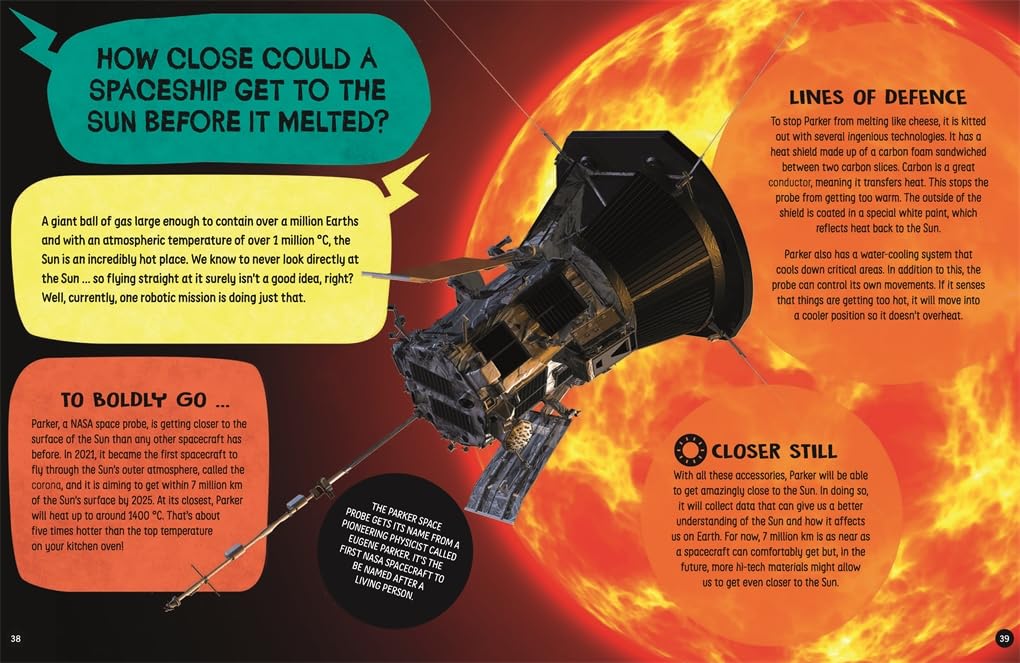 HOW CLOSE COULD A SPACESHIP GET TO THE SUN BEFORE IT MELTED?

A giant ball of gas large enough to contain over a million Earths and with an atmospheric temperature of over 1 million °C, the Sun is an incredibly hot place. We know to never look directly at the Sun ... so flying straight at it surely isn't a good idea, right? Well, currently, one robotic mission is doing just that.

TO BOLDLY GO ...

Parker, a NASA space probe, is getting closer to the surface of the Sun than any other spacecraft has before. In 2021, it became the first spacecraft to fly through the Sun's outer atmosphere, called the corona, and it is aiming to get within 7 million km of the Sun's surface by 2025. At its closest, Parker will heat up to around 1400 °C. That's about five times hotter than the top temperature on your kitchen oven!

THE PARKER SPACE PROBE GETS ITS NAME FROM A PIONEERING PHYSICIST CALLED EUGENE PARKER. IT'S THE FIRST NASA SPACECRAFT TO BE NAMED AFTER A LIVING PERSON.

LINES OF DEFENCE

To stop Parker from melting like cheese, it is kitted out with several ingenious technologies. It has a heat shield made up of a carbon foam sandwiched between two carbon slices. Carbon is a great conductor, meaning it transfers heat. This stops the probe from getting too warm. The outside of the shield is coated in a special white paint, which reflects heat back to the Sun.

Parker also has a water-cooling system that cools down critical areas. In addition to this, the probe can control its own movements. If it senses that things are getting too hot, it will move into a cooler position so it doesn't overheat.

CLOSER STILL

With all these accessories, Parker will be able to get amazingly close to the Sun. In doing so, it will collect data that can give us a better understanding of the Sun and how it affects us on Earth. For now, 7 million km is as near as a spacecraft can comfortably get but, in the future, more hi-tech materials might allow us to get even closer to the Sun.

38

39